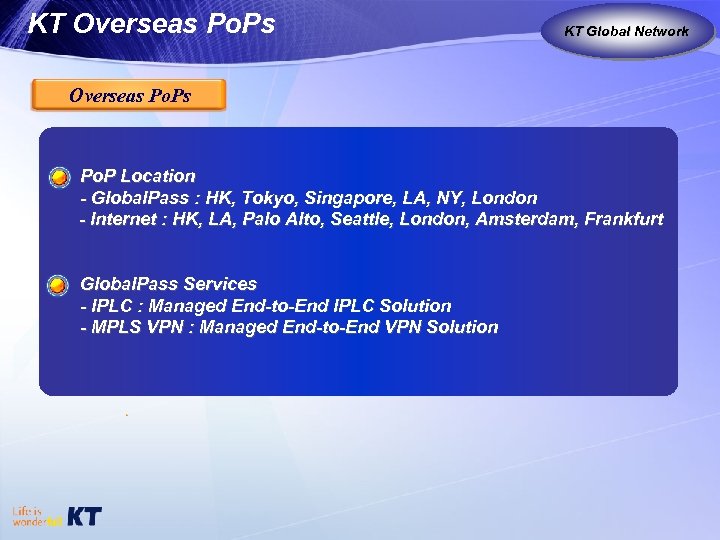 KT Overseas PoPs

KT Global Network

Overseas PoPs

PoP Location
- GlobalPass : HK, Tokyo, Singapore, LA, NY, London
- Internet : HK, LA, Palo Alto, Seattle, London, Amsterdam, Frankfurt

GlobalPass Services
- IPLC : Managed End-to-End IPLC Solution
- MPLS VPN : Managed End-to-End VPN Solution

Life is wonderful KT